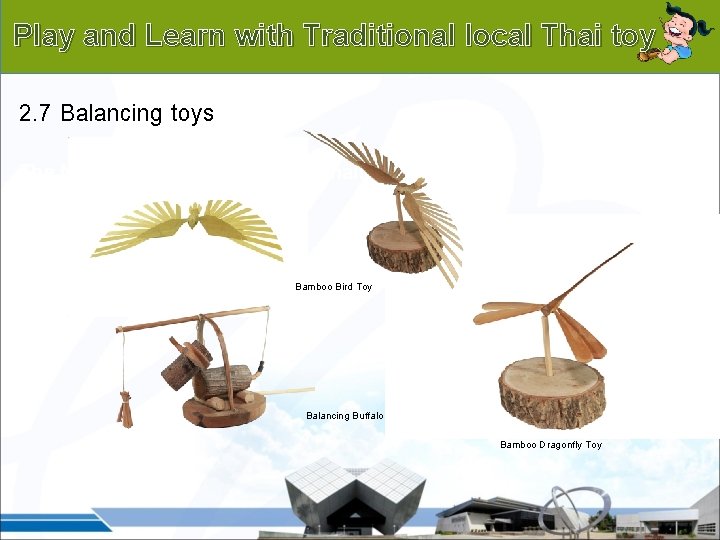 Play and Learn with Traditional local Thai toy

2.7 Balancing toys

Bamboo Bird Toy

Balancing Buffalo

Bamboo Dragonfly Toy